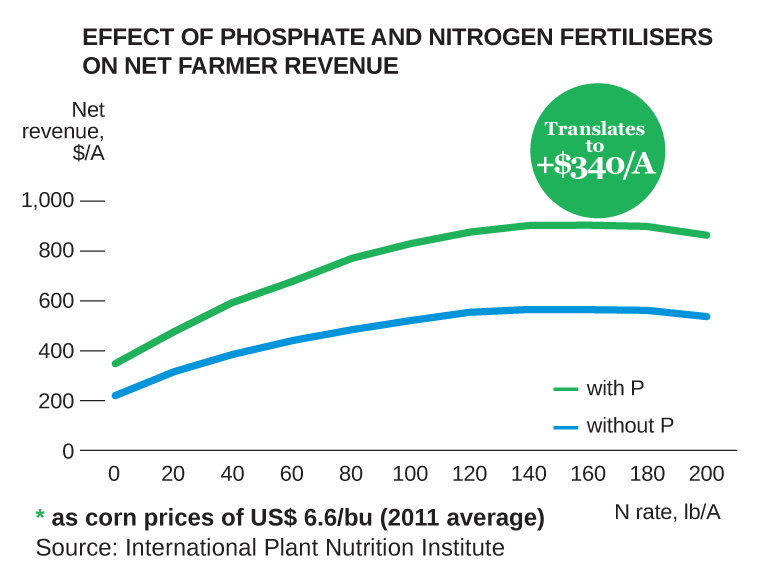 EFFECT OF PHOSPHATE AND NITROGEN FERTILISERS ON NET FARMER REVENUE

Net revenue, $/A

Translates to +$340/A

1,000
800
600
400
200
0

with P
without P

0 20 40 60 80 100 120 140 160 180 200

N rate, lb/A

* as corn prices of US$ 6.6/bu (2011 average)
Source: International Plant Nutrition Institute